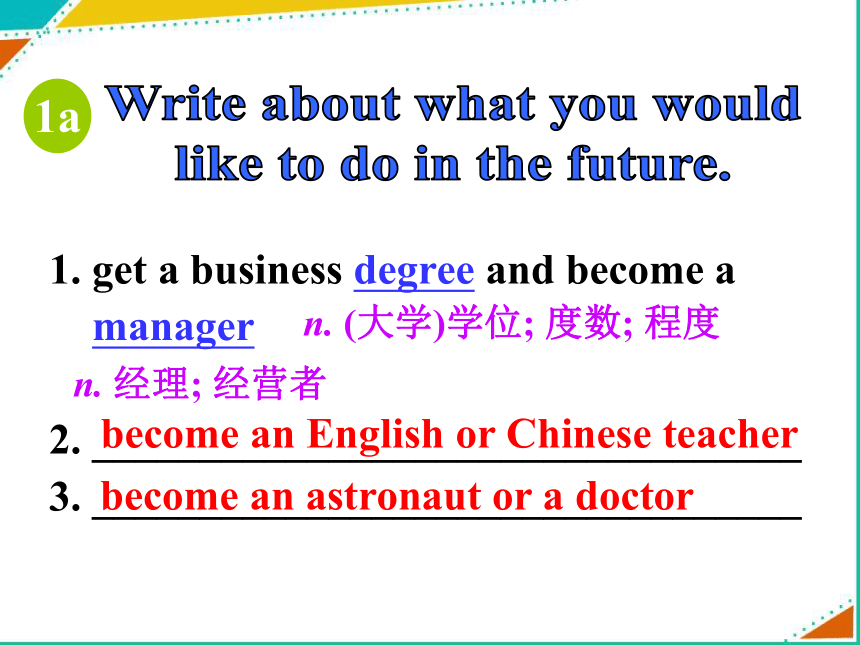 1a Write about what you would like to do in the future.

1. get a business degree and become a manager

n. (大学)学位; 度数; 程度

n. 经理; 经营者

2. become an English or Chinese teacher

3. become an astronaut or a doctor